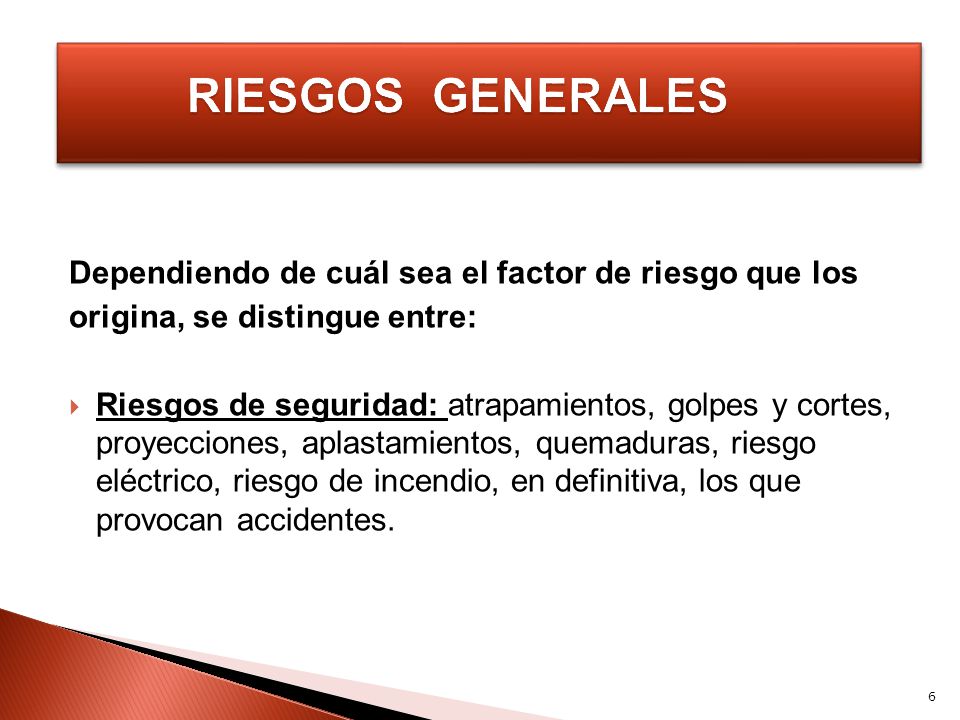 RIESGOS GENERALES

Dependiendo de cuál sea el factor de riesgo que los origina, se distingue entre:

Riesgos de seguridad: atrapamientos, golpes y cortes, proyecciones, aplastamientos, quemaduras, riesgo eléctrico, riesgo de incendio, en definitiva, los que provocan accidentes.

6